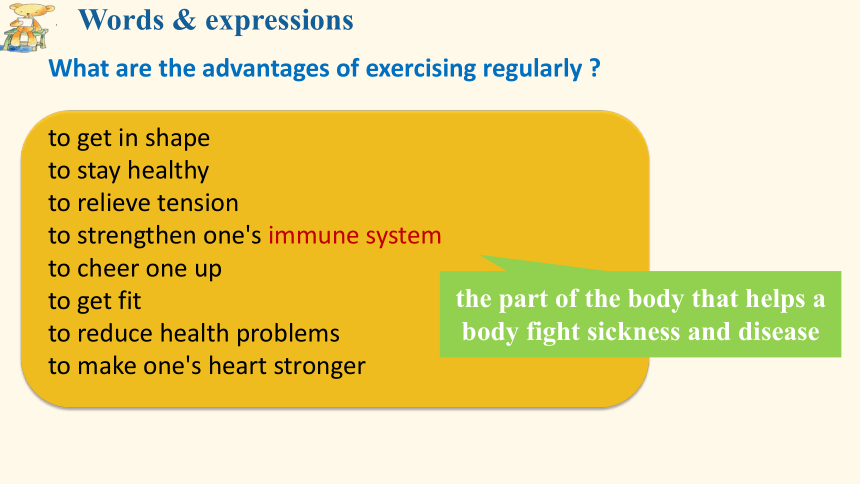 Words & expressions

What are the advantages of exercising regularly ?

to get in shape
to stay healthy
to relieve tension
to strengthen one's immune system
to cheer one up
to get fit
to reduce health problems
to make one's heart stronger

the part of the body that helps a body fight sickness and disease